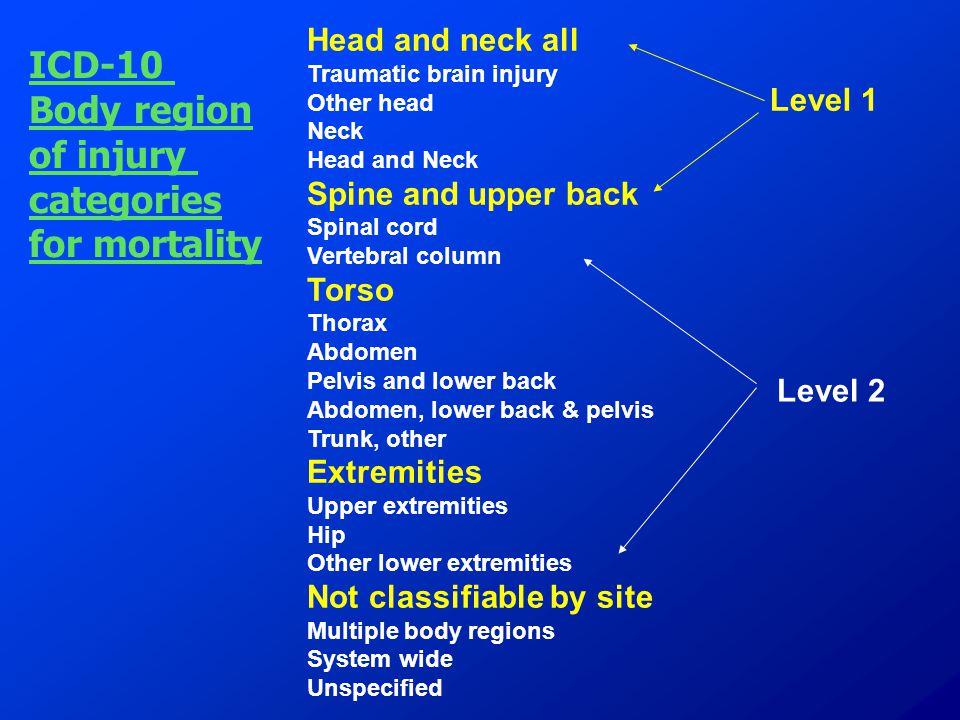 ICD-10 Body region of injury categories for mortality

Head and neck all
Traumatic brain injury
Other head
Neck
Head and Neck
Spine and upper back
Spinal cord
Vertebral column
Torso
Thorax
Abdomen
Pelvis and lower back
Abdomen, lower back & pelvis
Trunk, other
Extremities
Upper extremities
Hip
Other lower extremities
Not classifiable by site
Multiple body regions
System wide
Unspecified

Level 1

Level 2